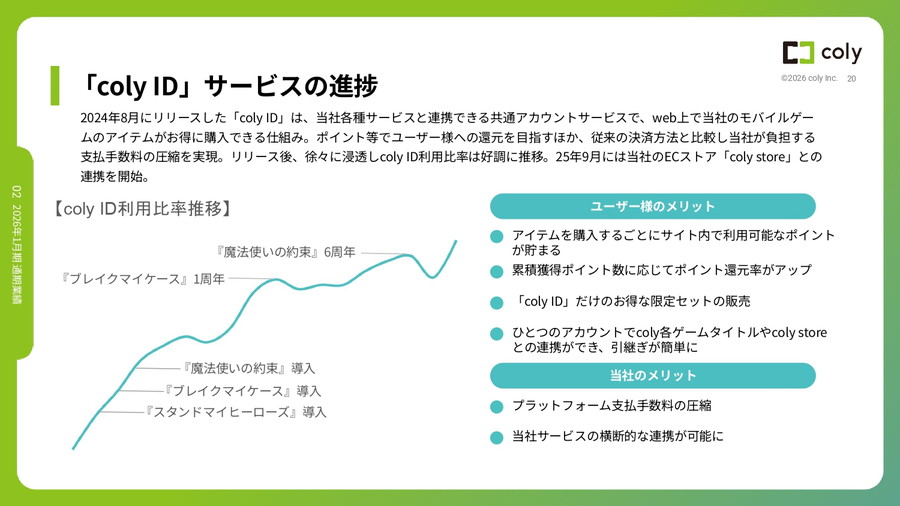 coly
©2026 coly Inc. 20

「coly ID」サービスの進捗

2024年8月にリリースした「coly ID」は、当社各種サービスと連携できる共通アカウントサービスで、web上で当社のモバイルゲームのアイテムがお得に購入できる仕組み。ポイント等でユーザー様への還元を目指すほか、従来の決済方法と比較し当社が負担する支払手数料の圧縮を実現。リリース後、徐々に浸透しcoly ID利用比率は好調に推移。25年9月には当社のECストア「coly store」との連携を開始。

02 2026年1月期 通期業績

【coly ID利用比率推移】

『魔法使いの約束』6周年
『ブレイクマイケース』1周年
『魔法使いの約束』導入
『ブレイクマイケース』導入
『スタンドマイヒーローズ』導入

ユーザー様のメリット

アイテムを購入するごとにサイト内で利用可能なポイントが貯まる

累積獲得ポイント数に応じてポイント還元率がアップ

「coly ID」だけのお得な限定セットの販売

ひとつのアカウントでcoly各ゲームタイトルやcoly storeとの連携ができ、引継ぎが簡単に

当社のメリット

プラットフォーム支払手数料の圧縮

当社サービスの横断的な連携が可能に